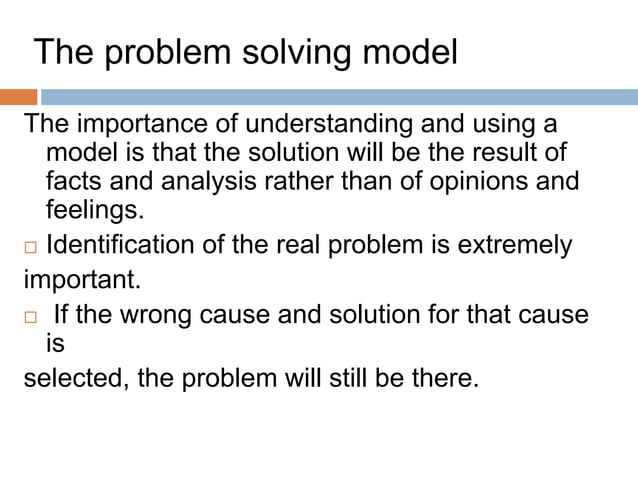 The problem solving model

The importance of understanding and using a model is that the solution will be the result of facts and analysis rather than of opinions and feelings.

□ Identification of the real problem is extremely important.

□ If the wrong cause and solution for that cause is selected, the problem will still be there.